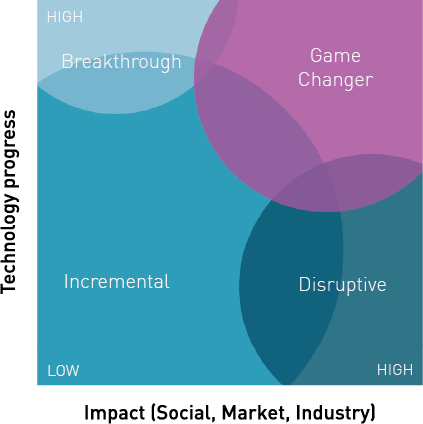 Technology progress

HIGH

Breakthrough

Game Changer

Incremental

Disruptive

LOW

HIGH

Impact (Social, Market, Industry)